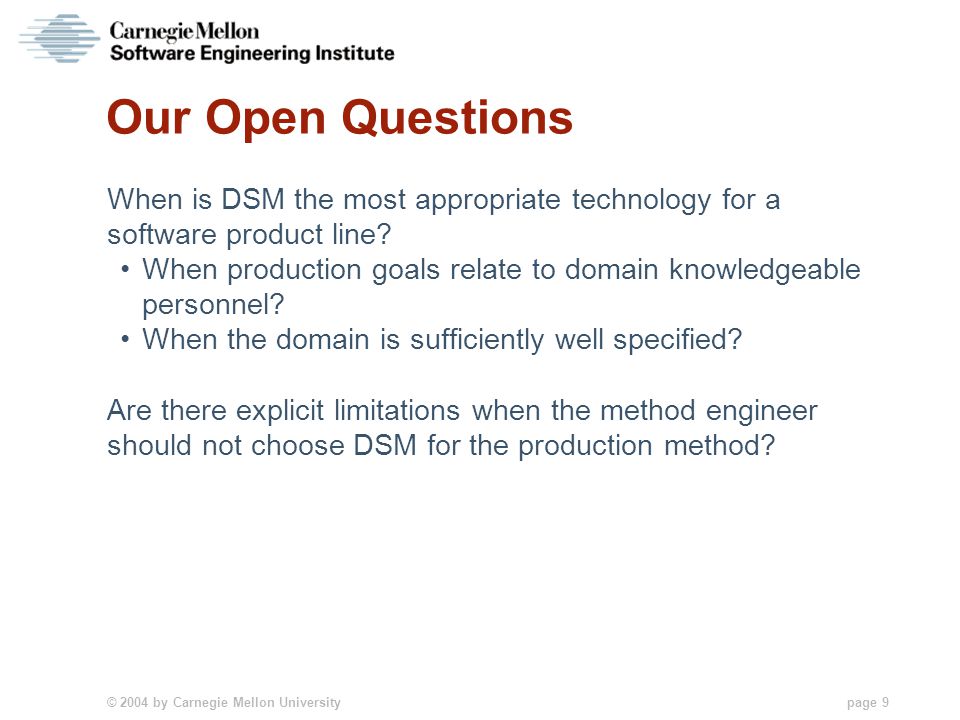 Carnegie Mellon
Software Engineering Institute

Our Open Questions

When is DSM the most appropriate technology for a software product line?
• When production goals relate to domain knowledgeable personnel?
• When the domain is sufficiently well specified?

Are there explicit limitations when the method engineer should not choose DSM for the production method?

© 2004 by Carnegie Mellon University

page 9